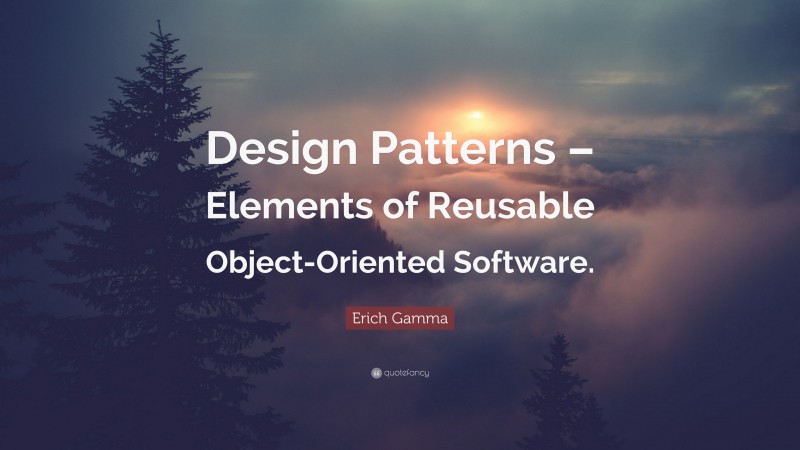 Design Patterns – Elements of Reusable Object-Oriented Software.

Erich Gamma

quotefancy